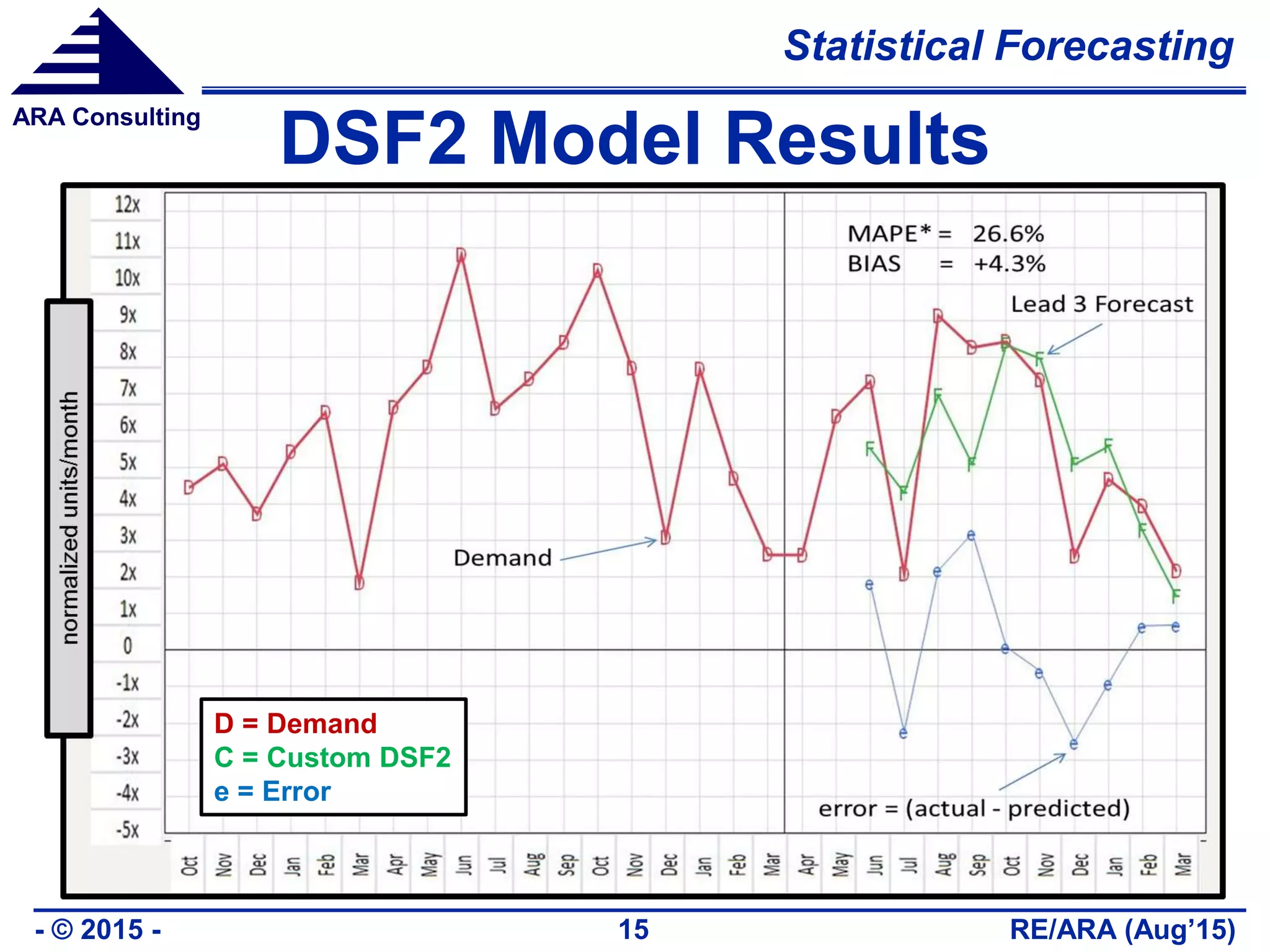 ARA Consulting

Statistical Forecasting

DSF2 Model Results

normalized units/month

12x
11x
10x
9x
8x
7x
6x
5x
4x
3x
2x
1x
0
-1x
-2x
-3x
-4x
-5x

MAPE* = 26.6%
BIAS = +4.3%

Lead 3 Forecast

Demand

D = Demand
C = Custom DSF2
e = Error

error = (actual - predicted)

Oct Nov Dec Jan Feb Mar Apr May Jun Jul Aug Sep Oct Nov Dec Jan Feb Mar Apr May Jun Jul Aug Sep Oct Nov Dec Jan Feb Mar

- © 2015 -

15

RE/ARA (Aug'15)